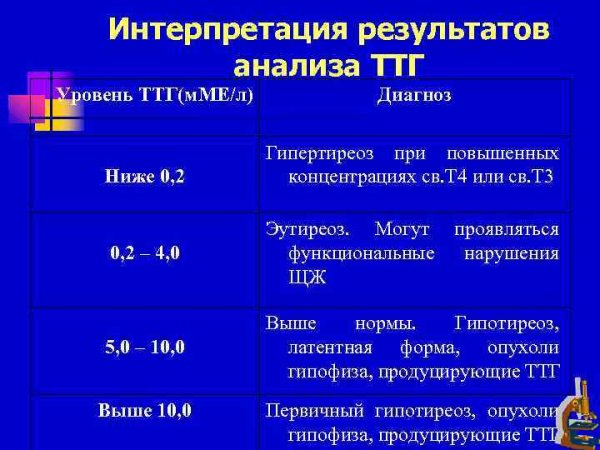 Интерпретация результатов анализа ТТГ

| Уровень ТТГ(мМЕ/л) | Диагноз |
|---|---|
| Ниже 0,2 | Гипертиреоз при повышенных концентрациях св.Т4 или св.Т3 |
| 0,2 – 4,0 | Эутиреоз. Могут проявляться функциональные нарушения ЩЖ |
| 5,0 – 10,0 | Выше нормы. Гипотиреоз, латентная форма, опухоли гипофиза, продуцирующие ТТГ |
| Выше 10,0 | Первичный гипотиреоз, опухоли гипофиза, продуцирующие ТТГ |